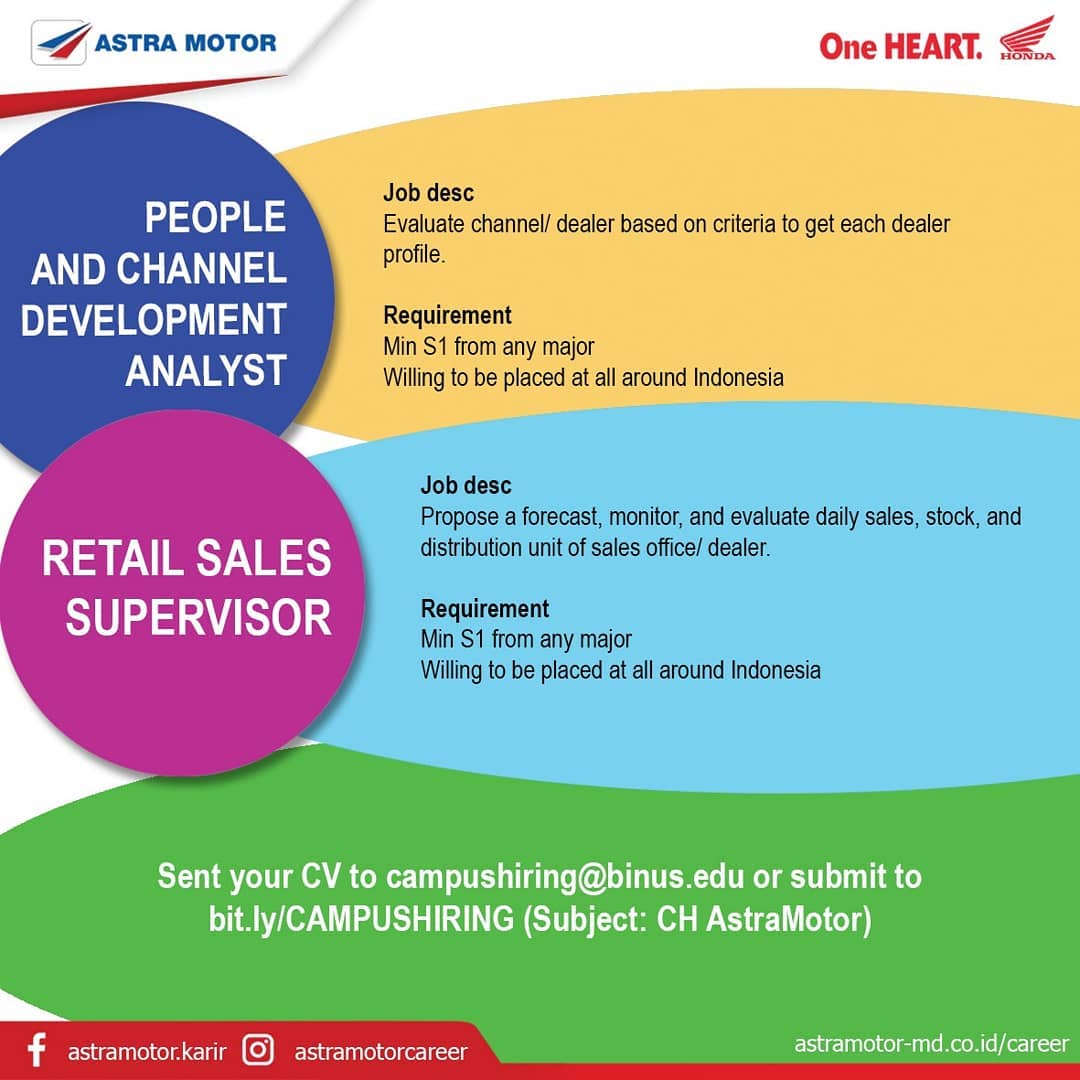 ASTRA MOTOR

One HEART. HONDA

PEOPLE AND CHANNEL DEVELOPMENT ANALYST

Job desc
Evaluate channel/ dealer based on criteria to get each dealer profile.

Requirement
Min S1 from any major
Willing to be placed at all around Indonesia

RETAIL SALES SUPERVISOR

Job desc
Propose a forecast, monitor, and evaluate daily sales, stock, and distribution unit of sales office/ dealer.

Requirement
Min S1 from any major
Willing to be placed at all around Indonesia

Sent your CV to campushiring@binus.edu or submit to bit.ly/CAMPUSHIRING (Subject: CH AstraMotor)

astramotor.karir astramotorcareer

astramotor-md.co.id/career